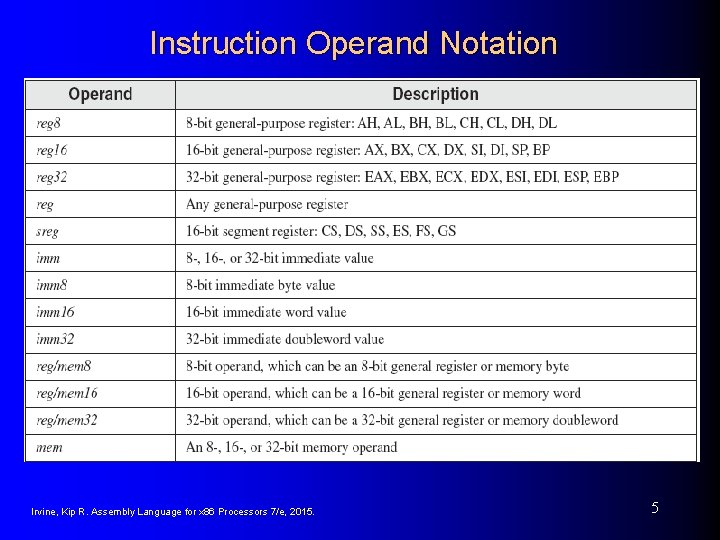 Instruction Operand Notation

| Operand | Description |
|---|---|
| reg8 | 8-bit general-purpose register: AH, AL, BH, BL, CH, CL, DH, DL |
| reg16 | 16-bit general-purpose register: AX, BX, CX, DX, SI, DI, SP, BP |
| reg32 | 32-bit general-purpose register: EAX, EBX, ECX, EDX, ESI, EDI, ESP, EBP |
| reg | Any general-purpose register |
| sreg | 16-bit segment register: CS, DS, SS, ES, FS, GS |
| imm | 8-, 16-, or 32-bit immediate value |
| imm8 | 8-bit immediate byte value |
| imm16 | 16-bit immediate word value |
| imm32 | 32-bit immediate doubleword value |
| reg/mem8 | 8-bit operand, which can be an 8-bit general register or memory byte |
| reg/mem16 | 16-bit operand, which can be a 16-bit general register or memory word |
| reg/mem32 | 32-bit operand, which can be a 32-bit general register or memory doubleword |
| mem | An 8-, 16-, or 32-bit memory operand |

Irvine, Kip R. Assembly Language for x86 Processors 7/e, 2015.

5